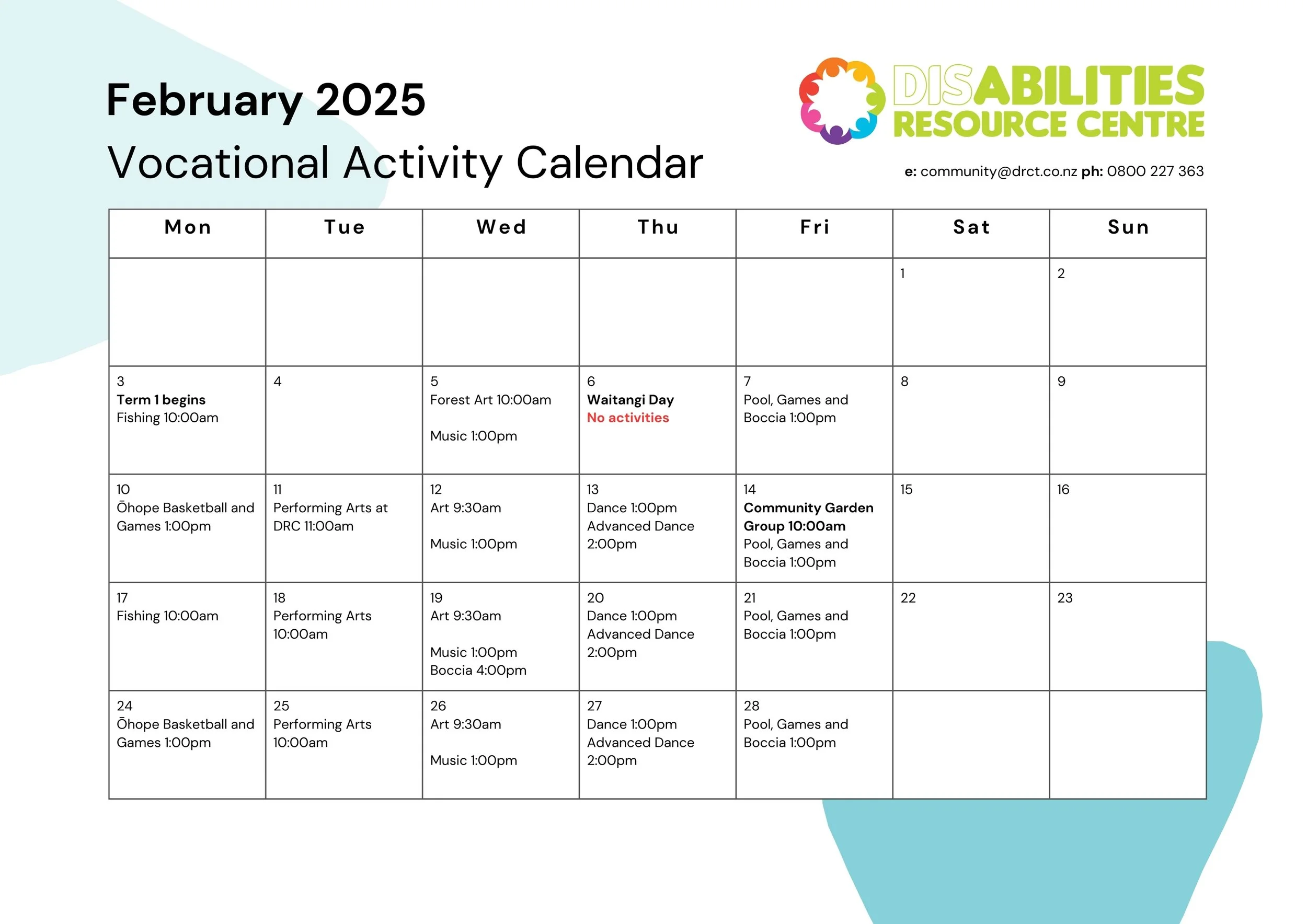 February 2025
Vocational Activity Calendar

DISABILITIES RESOURCE CENTRE

e: community@drct.co.nz ph: 0800 227 363

| Mon | Tue | Wed | Thu | Fri | Sat | Sun |
|---|---|---|---|---|---|---|
| | | | | | 1 | 2 |
| 3 Term 1 begins Fishing 10:00am | 4 | 5 Forest Art 10:00am Music 1:00pm | 6 Waitangi Day No activities | 7 Pool, Games and Boccia 1:00pm | 8 | 9 |
| 10 Ōhope Basketball and Games 1:00pm | 11 Performing Arts at DRC 11:00am | 12 Art 9:30am Music 1:00pm | 13 Dance 1:00pm Advanced Dance 2:00pm | 14 Community Garden Group 10:00am Pool, Games and Boccia 1:00pm | 15 | 16 |
| 17 Fishing 10:00am | 18 Performing Arts 10:00am | 19 Art 9:30am Music 1:00pm Boccia 4:00pm | 20 Dance 1:00pm Advanced Dance 2:00pm | 21 Pool, Games and Boccia 1:00pm | 22 | 23 |
| 24 Ōhope Basketball and Games 1:00pm | 25 Performing Arts 10:00am | 26 Art 9:30am Music 1:00pm | 27 Dance 1:00pm Advanced Dance 2:00pm | 28 Pool, Games and Boccia 1:00pm | | |